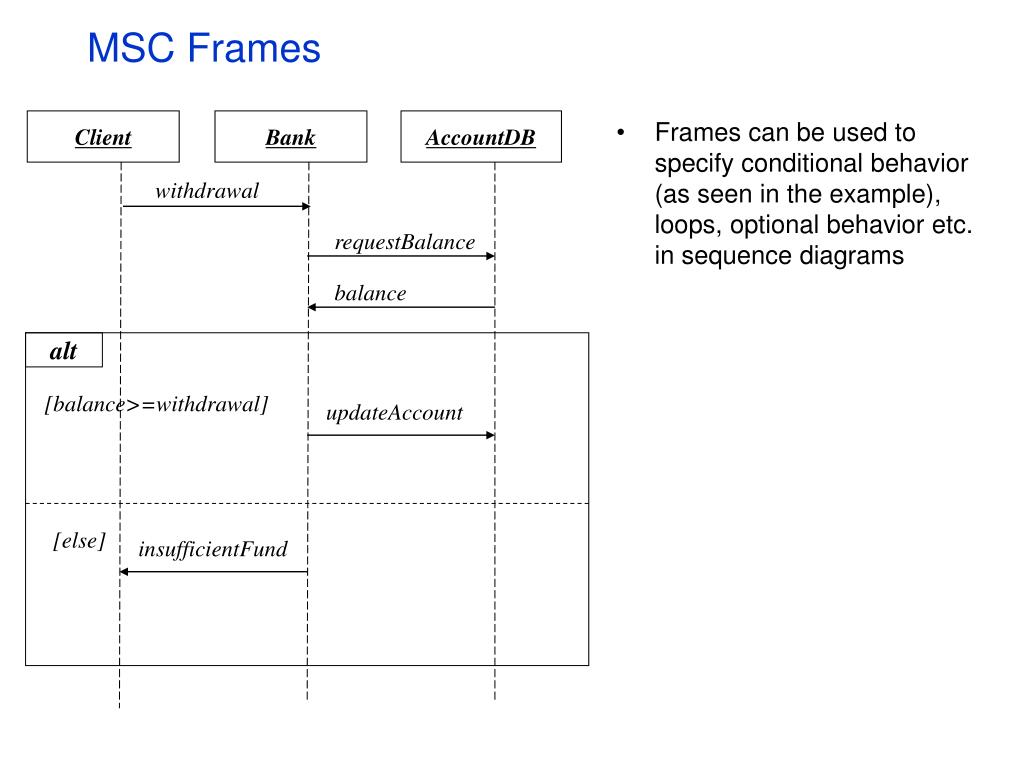 MSC Frames

Client

Bank

AccountDB

withdrawal

requestBalance

balance

alt

[balance>=withdrawal]

updateAccount

[else]

insufficientFund

• Frames can be used to specify conditional behavior (as seen in the example), loops, optional behavior etc. in sequence diagrams